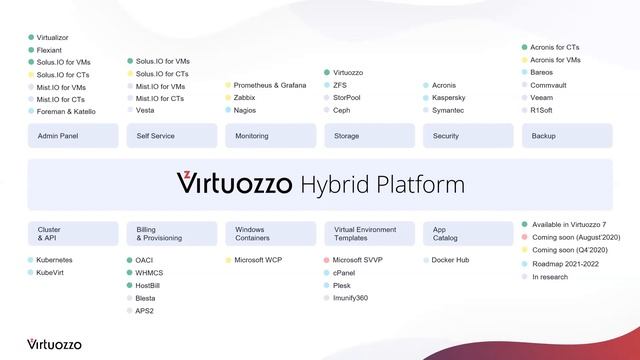 Virtualizor
Flexiant
Solus.IO for VMs
Solus.IO for CTs
Mist.IO for VMs
Mist.IO for CTs
Foreman & Katello

Admin Panel

Solus.IO for VMs
Solus.IO for CTs
Mist.IO for VMs
Mist.IO for CTs
Vesta

Self Service

Prometheus & Grafana
Zabbix
Nagios

Monitoring

Virtuozzo
ZFS
StorPool
Ceph

Storage

Acronis
Kaspersky
Symantec

Security

Acronis for CTs
Acronis for VMs
Bareos
Commvault
Veeam
R1Soft

Backup

Virtuozzo Hybrid Platform

Cluster & API

Kubernetes
KubeVirt

Billing & Provisioning

OACI
WHMCS
HostBill
Blesta
APS2

Windows Containers

Microsoft WCP

Virtual Environment Templates

Microsoft SVVP
cPanel
Plesk
Imunify360

App Catalog

Docker Hub

Available in Virtuozzo 7
Coming soon (August'2020)
Coming soon (Q4'2020)
Roadmap 2021-2022
In research

Virtuozzo